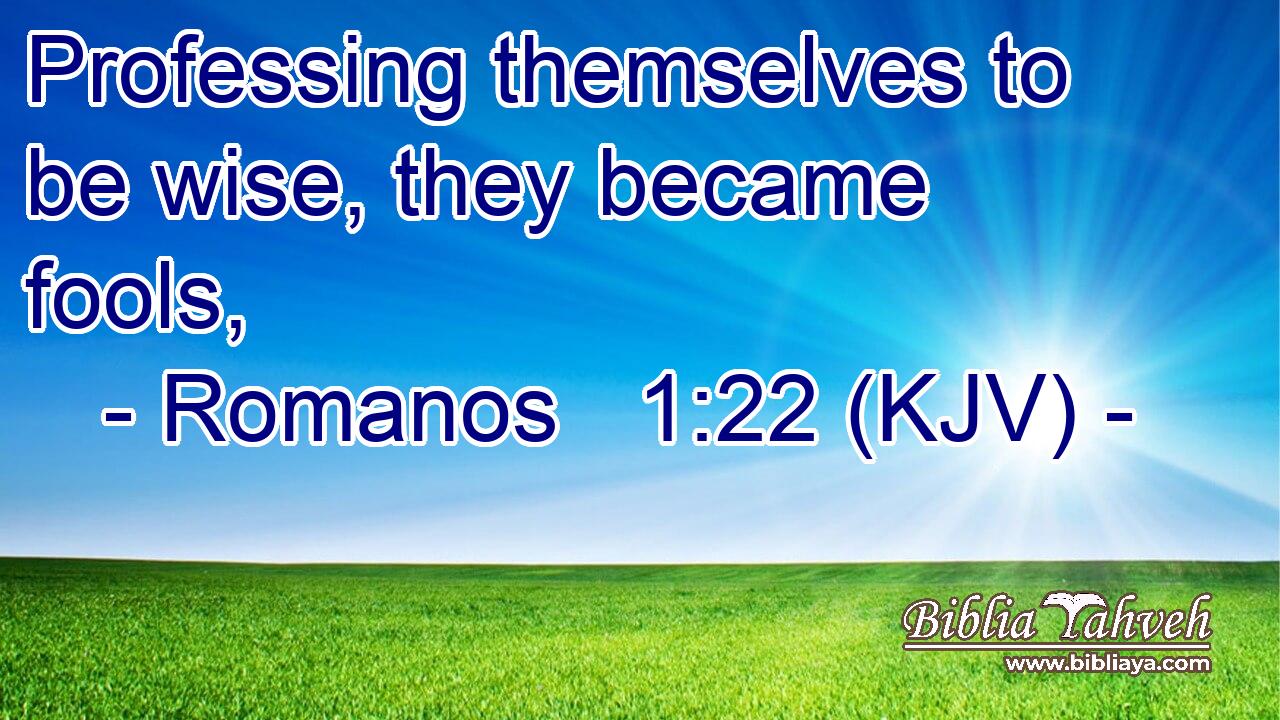 Professing themselves to be wise, they became fools,

- Romanos 1:22 (KJV) -

Biblia Yahveh
www.bibliaya.com